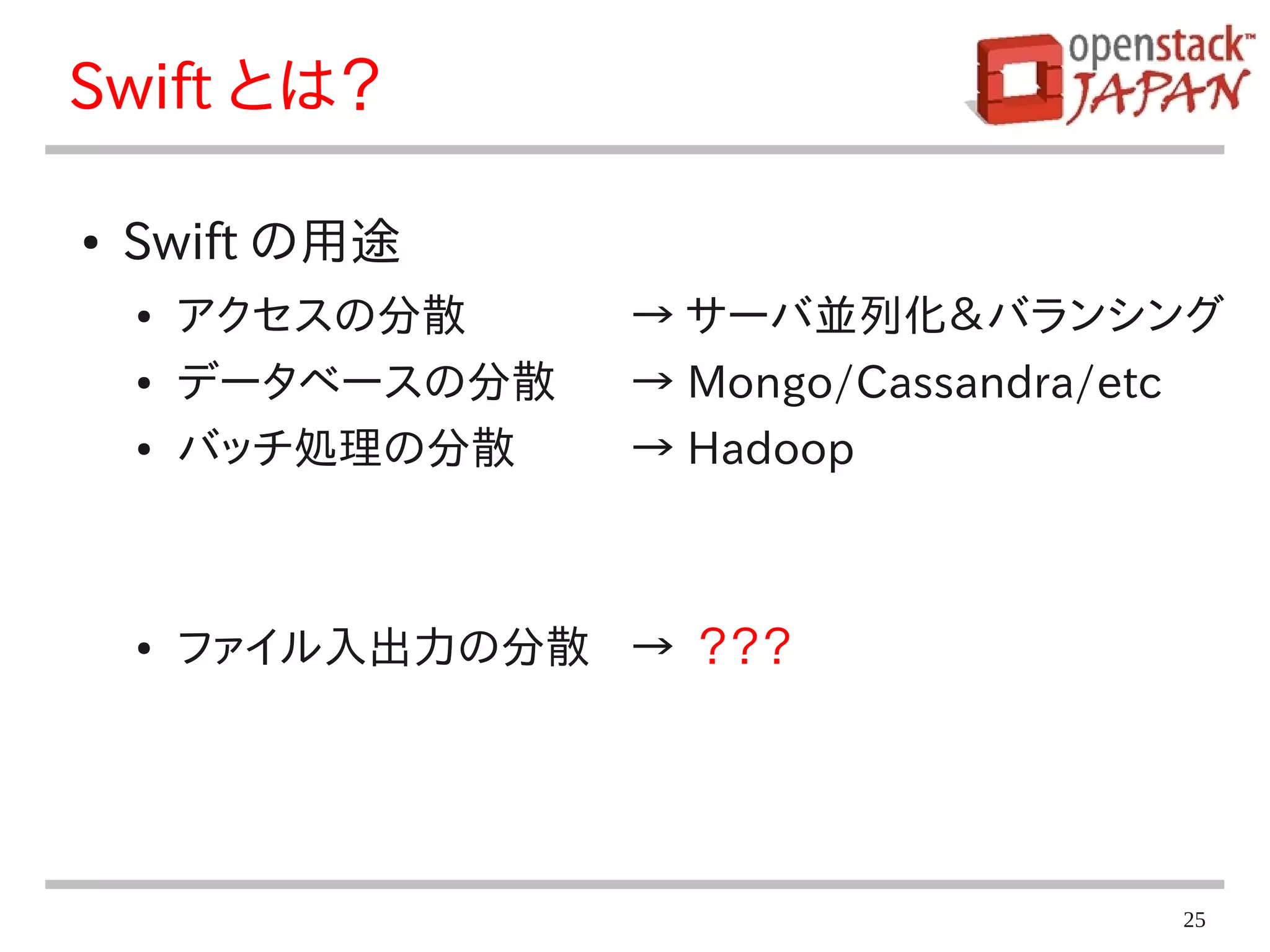 Swift とは?

openstack™ JAPAN

• Swift の用途

• アクセスの分散 → サーバ並列化&バランシング
• データベースの分散 → Mongo/Cassandra/etc
• バッチ処理の分散 → Hadoop

• ファイル入出力の分散 → ???

25